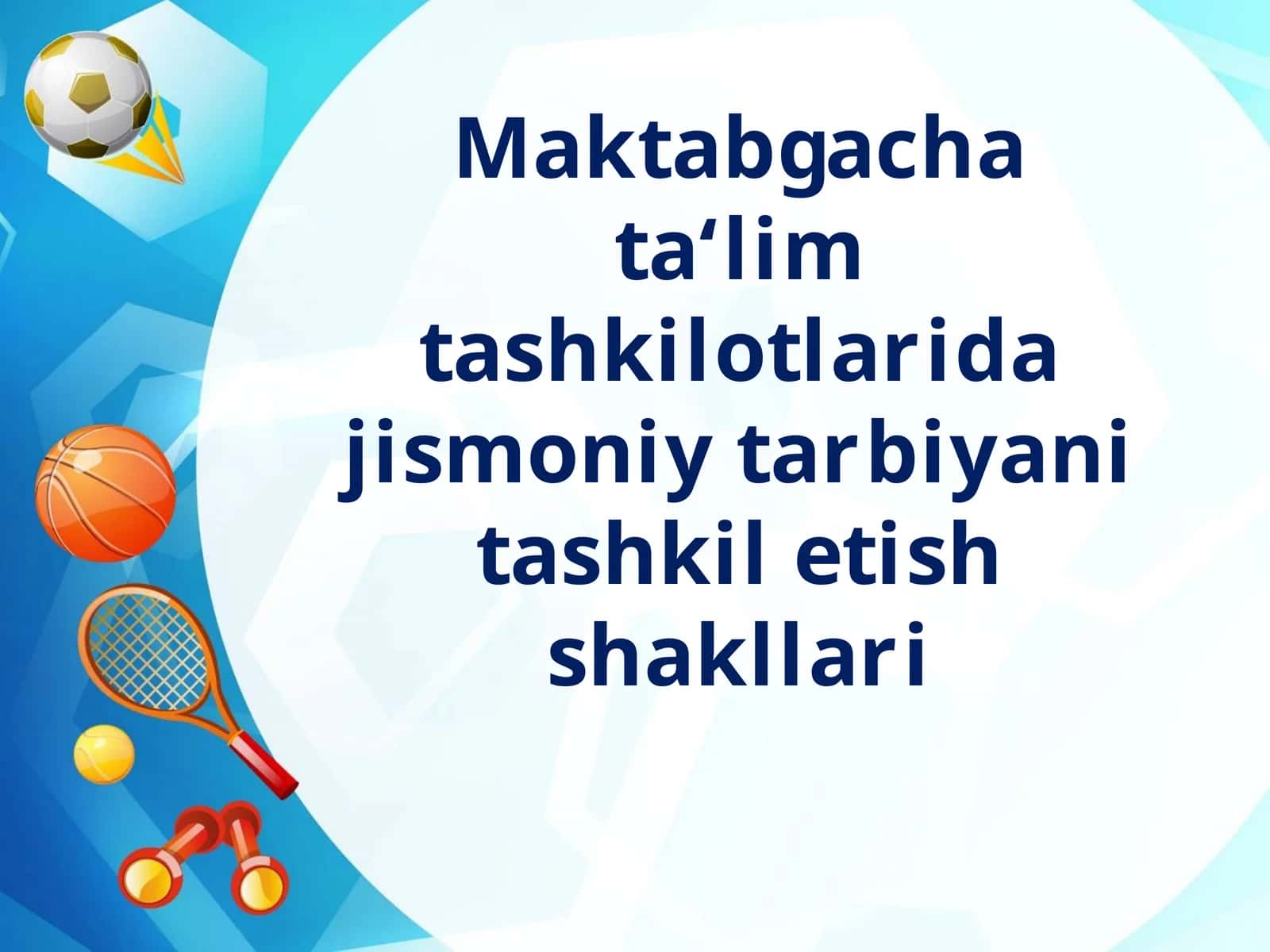 Maktabgacha ta‘lim tashkilotlarida jismoniy tarbiyani tashkil etish shakllari